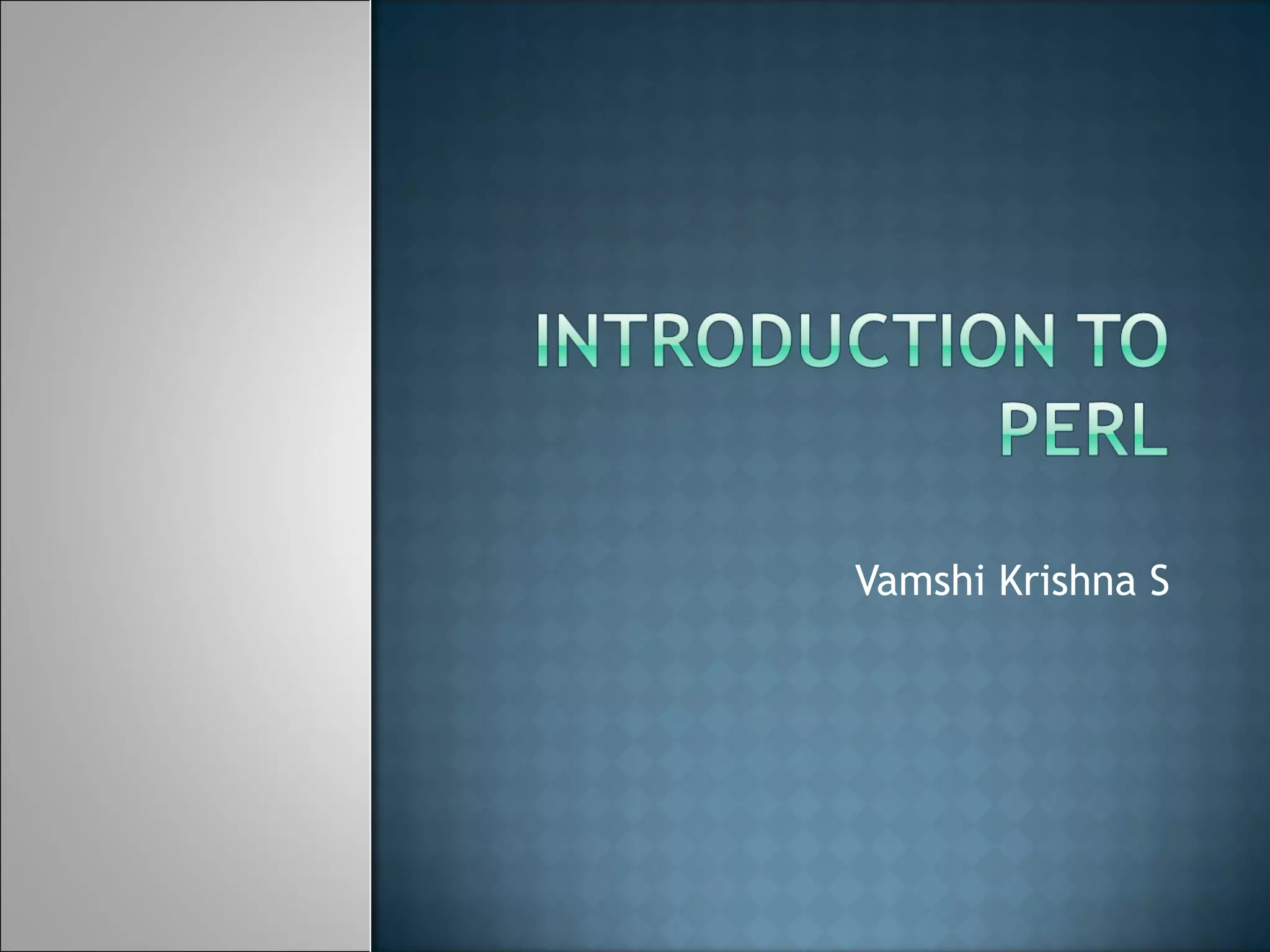 INTRODUCTION TO PERL

Vamshi Krishna S